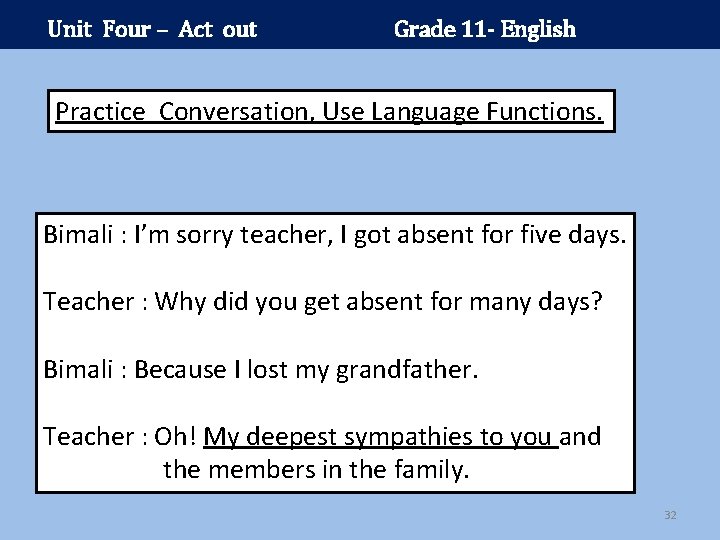 Unit Four – Act out Grade 11- English

Practice Conversation, Use Language Functions.

Bimali : I'm sorry teacher, I got absent for five days.

Teacher : Why did you get absent for many days?

Bimali : Because I lost my grandfather.

Teacher : Oh! My deepest sympathies to you and the members in the family.

32